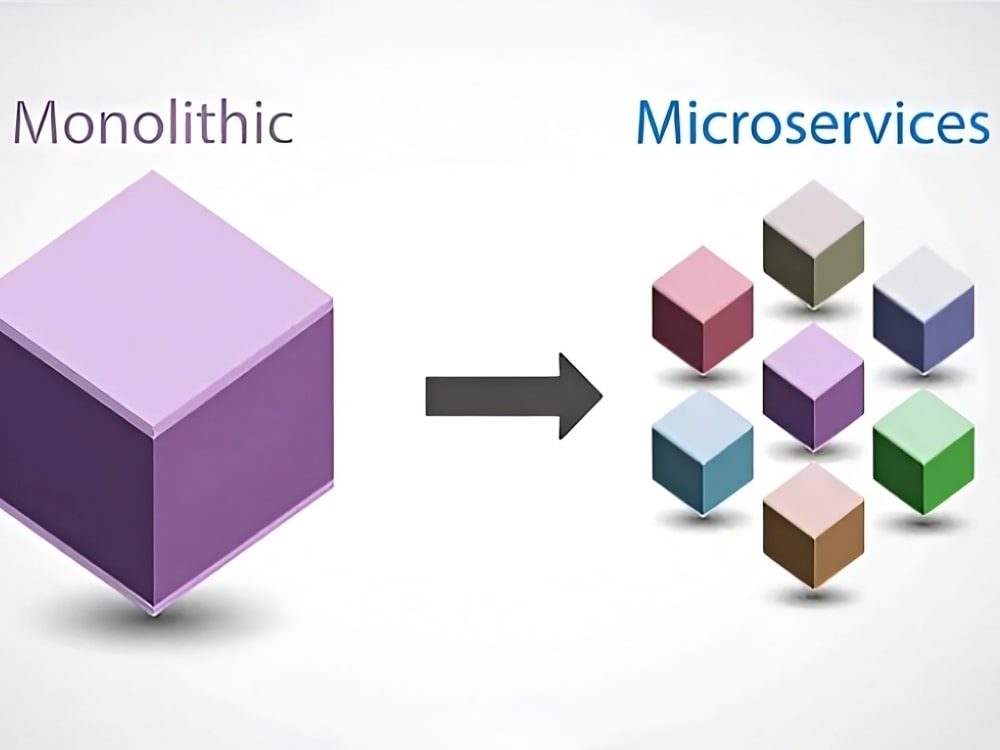 Monolithic

Microservices